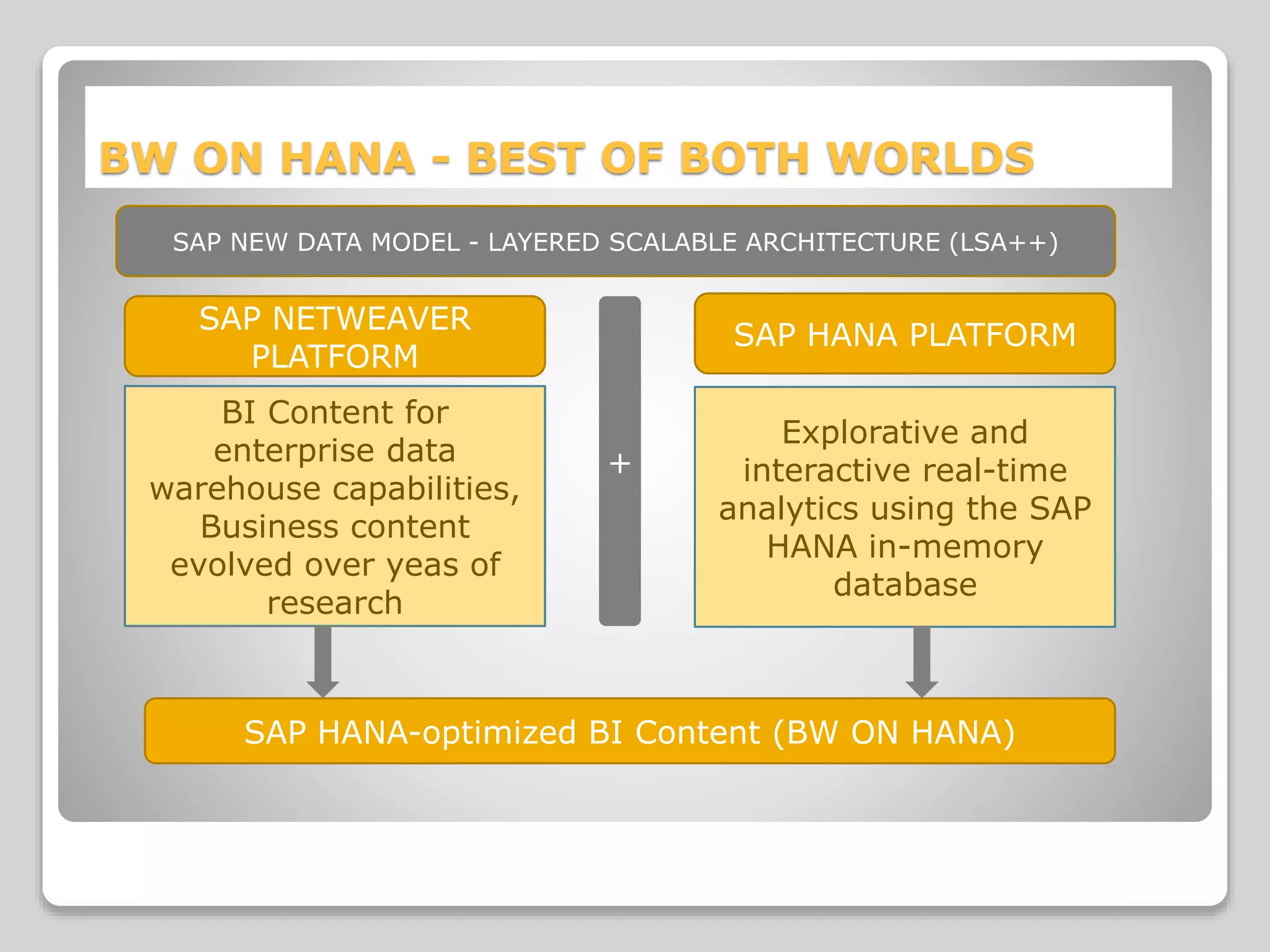 BW ON HANA - BEST OF BOTH WORLDS

SAP NEW DATA MODEL - LAYERED SCALABLE ARCHITECTURE (LSA++)

SAP NETWEAVER PLATFORM

BI Content for enterprise data warehouse capabilities, Business content evolved over yeas of research

+

SAP HANA PLATFORM

Explorative and interactive real-time analytics using the SAP HANA in-memory database

SAP HANA-optimized BI Content (BW ON HANA)